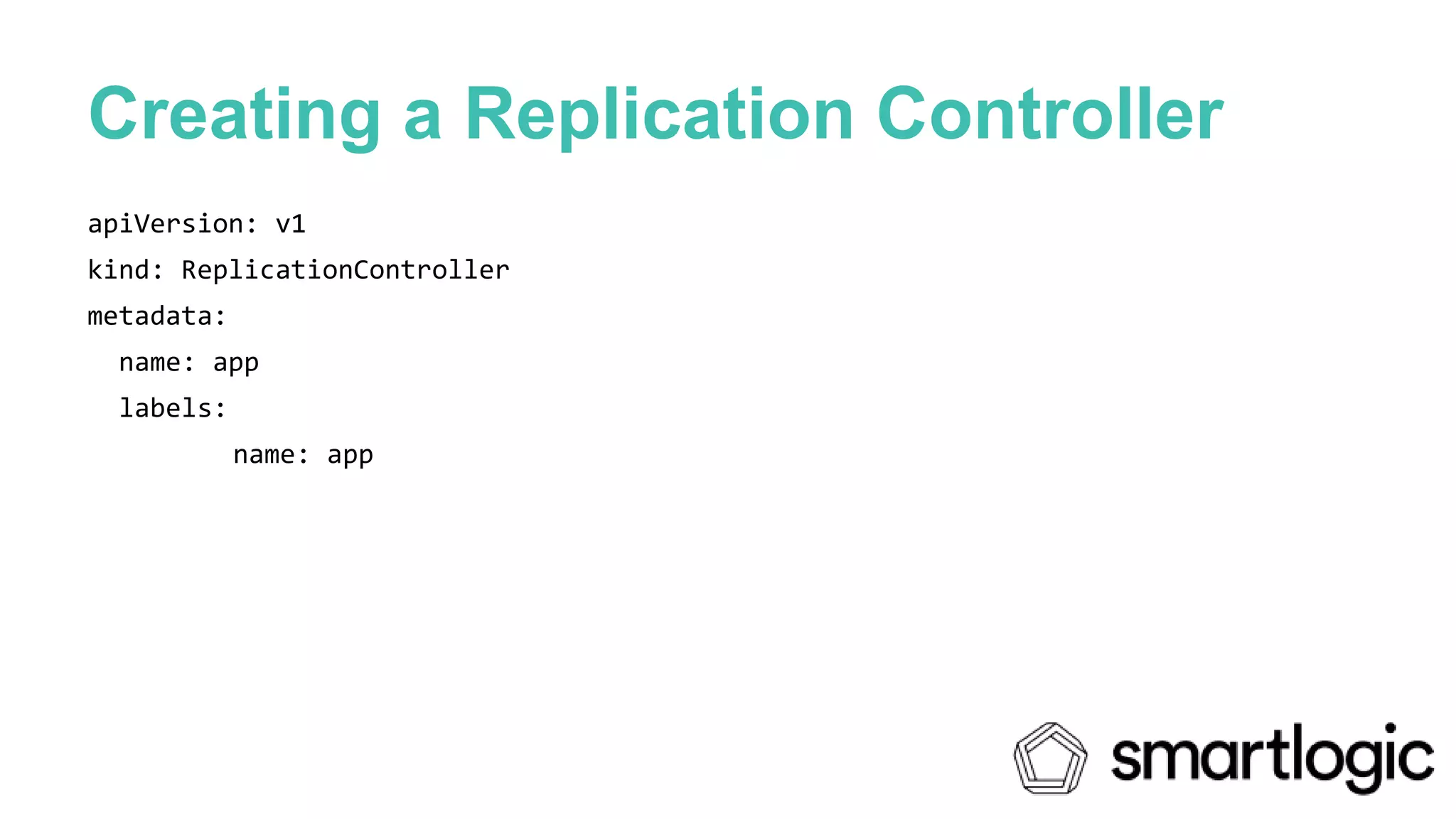 Creating a Replication Controller

apiVersion: v1
kind: ReplicationController
metadata:
  name: app
  labels:
        name: app

smartlogic